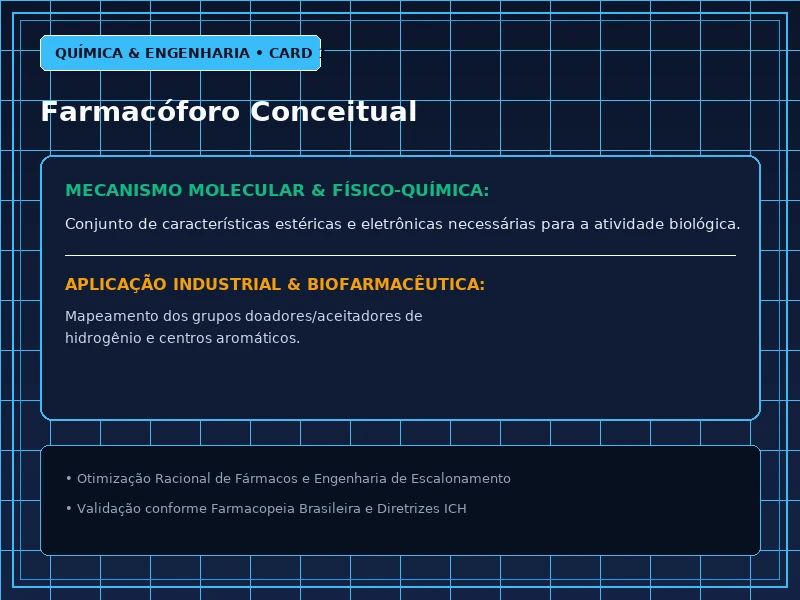 QUÍMICA & ENGENHARIA • CARD

Farmacóforo Conceitual

MECANISMO MOLECULAR & FÍSICO-QUÍMICA:

Conjunto de características estéricas e eletrônicas necessárias para a atividade biológica.

APLICAÇÃO INDUSTRIAL & BIOFARMACÊUTICA:

Mapeamento dos grupos doadores/aceitadores de hidrogênio e centros aromáticos.

• Otimização Racional de Fármacos e Engenharia de Escalonamento

• Validação conforme Farmacopeia Brasileira e Diretrizes ICH